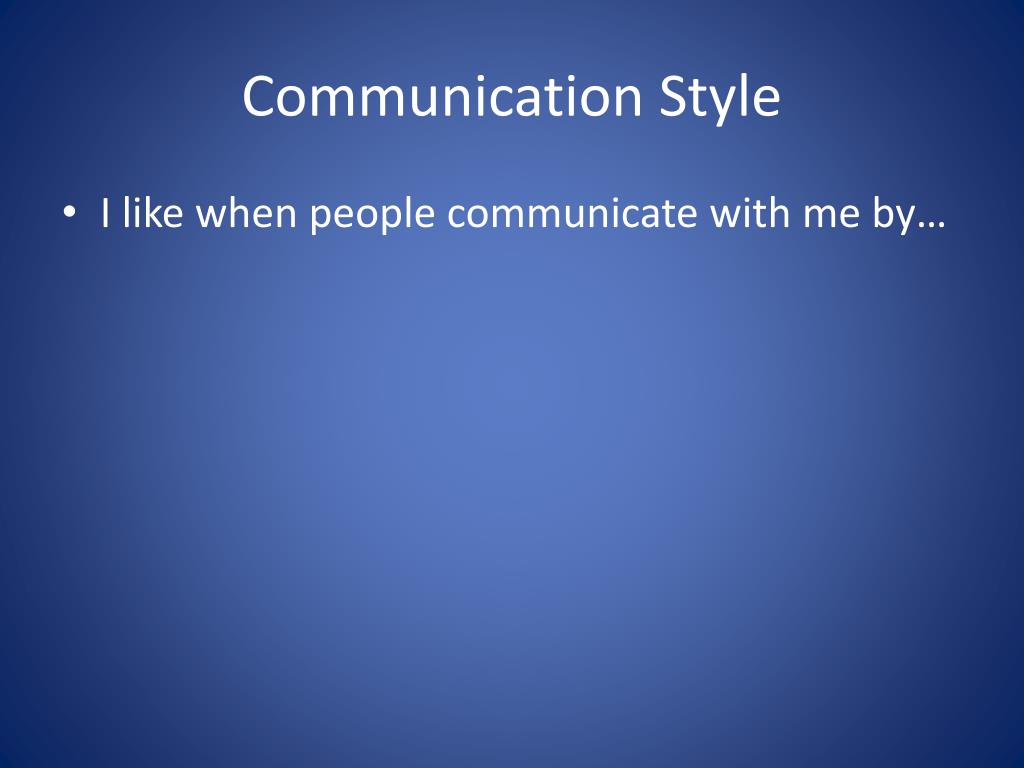 Communication Style

• I like when people communicate with me by…